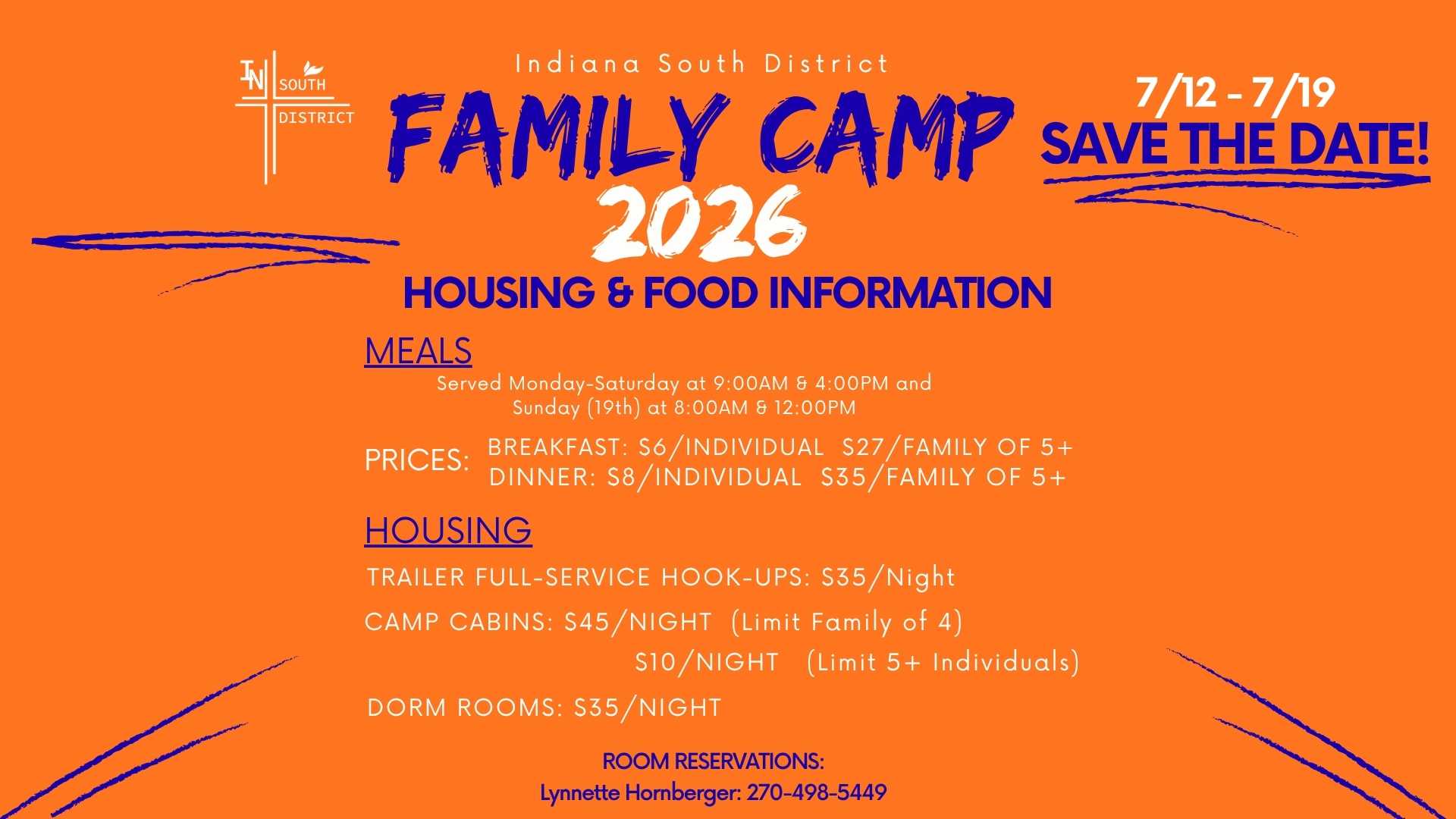 IN SOUTH DISTRICT

Indiana South District

FAMILY CAMP 2026

7/12 - 7/19
SAVE THE DATE!

HOUSING & FOOD INFORMATION

MEALS
Served Monday-Saturday at 9:00AM & 4:00PM and Sunday (19th) at 8:00AM & 12:00PM

PRICES: BREAKFAST: $6/INDIVIDUAL $27/FAMILY OF 5+
DINNER: $8/INDIVIDUAL $35/FAMILY OF 5+

HOUSING
TRAILER FULL-SERVICE HOOK-UPS: $35/Night

CAMP CABINS: $45/NIGHT (Limit Family of 4)
$10/NIGHT (Limit 5+ Individuals)

DORM ROOMS: $35/NIGHT

ROOM RESERVATIONS:
Lynnette Hornberger: 270-498-5449